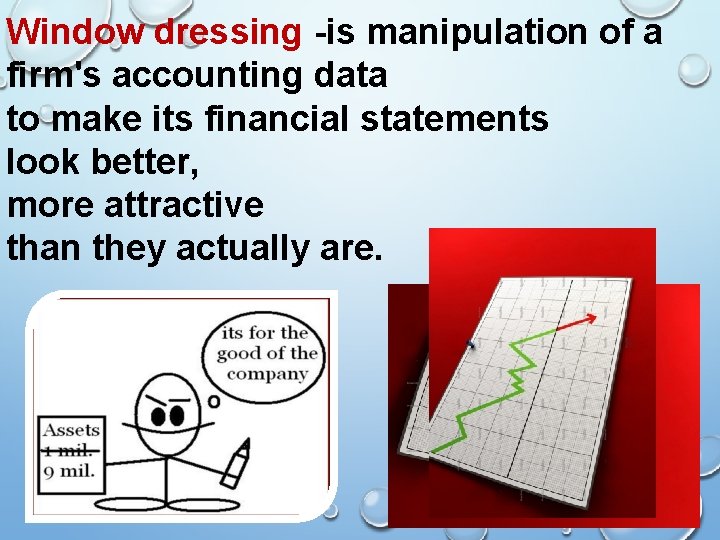 Window dressing -is manipulation of a firm's accounting data
to make its financial statements
look better,
more attractive
than they actually are.

its for the good of the company

Assets
~~1 mil.~~
9 mil.